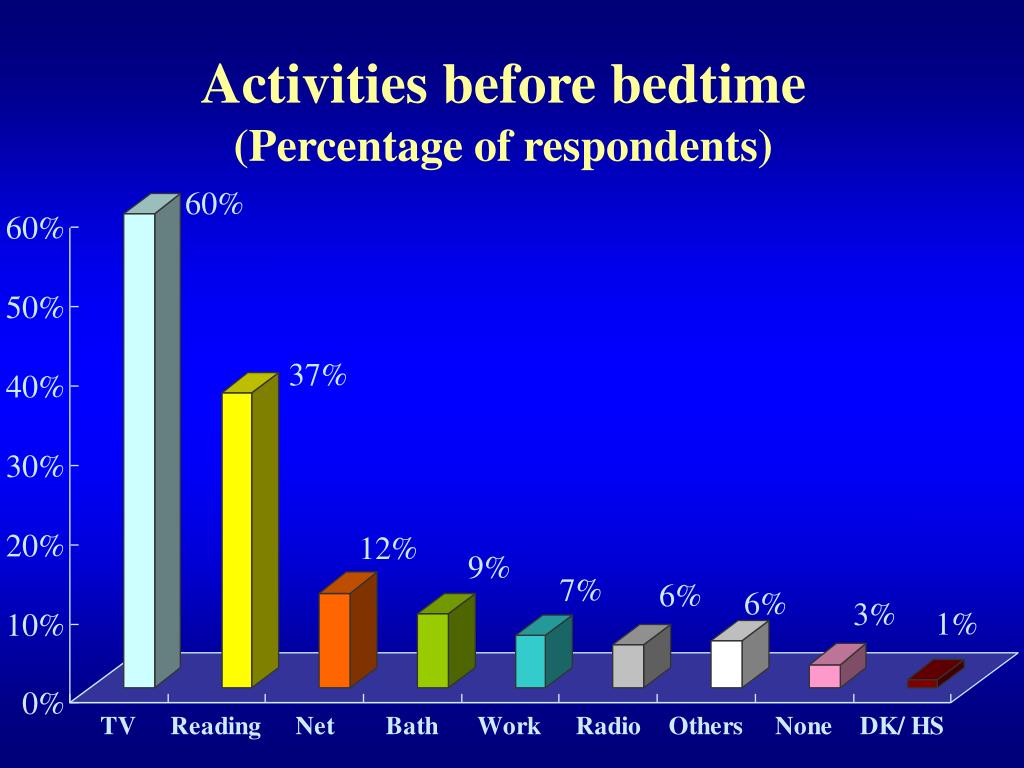 Activities before bedtime
(Percentage of respondents)

60%
50%
40%
30%
20%
10%
0%

60%
37%
12%
9%
7%
6%
6%
3%
1%

TV Reading Net Bath Work Radio Others None DK/ HS